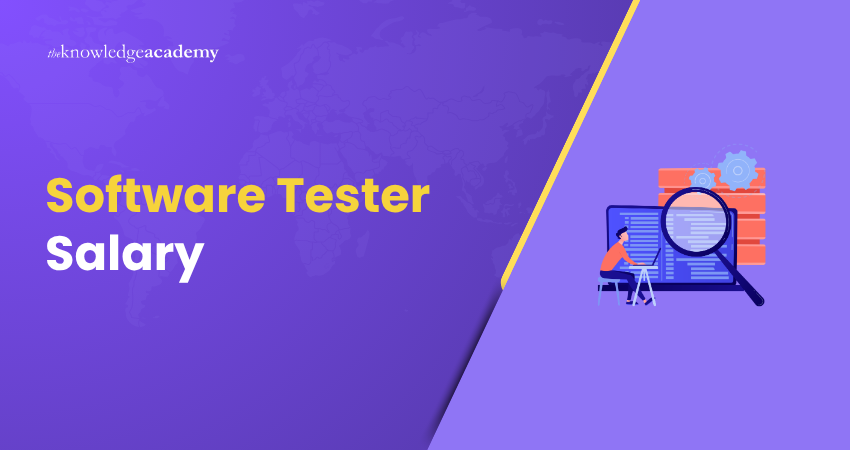 theknowledgeacademy

Software Tester
Salary